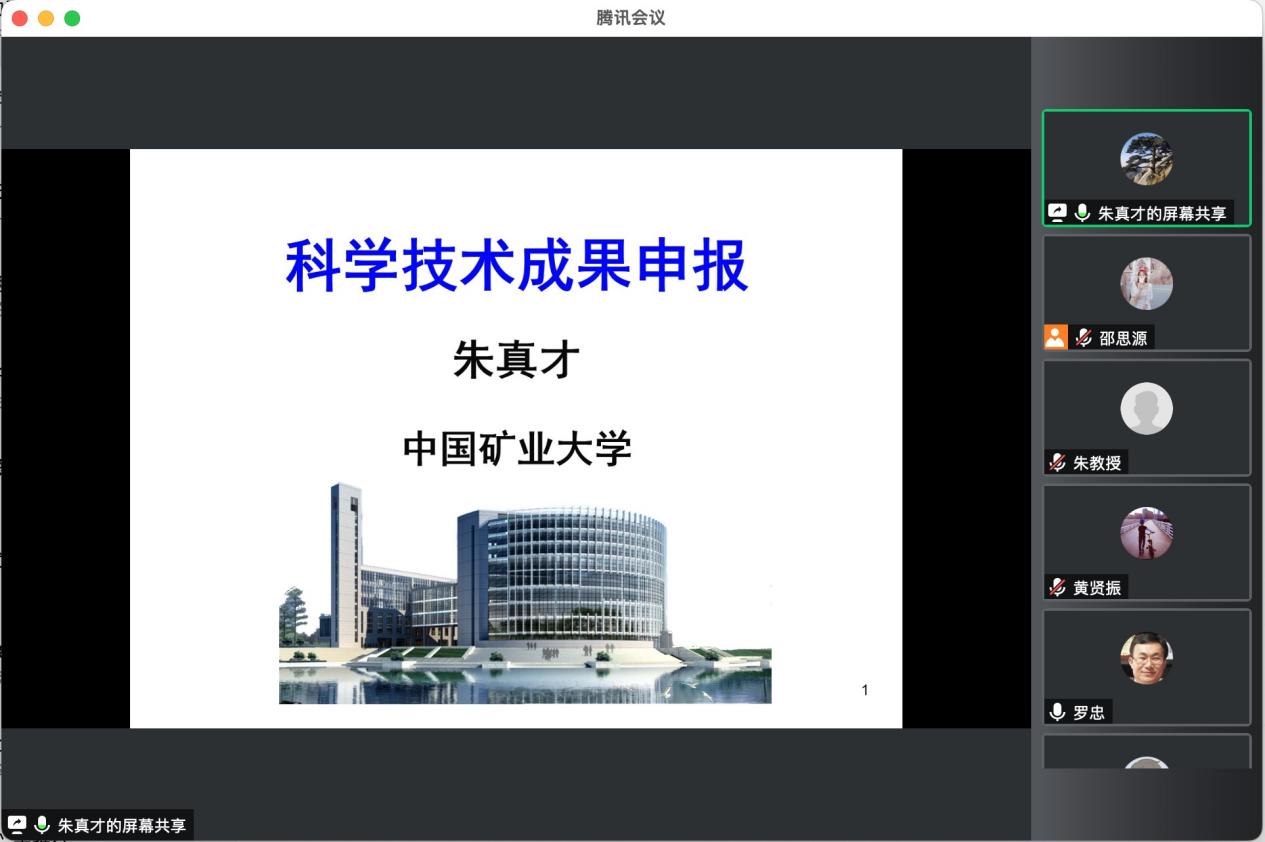 腾讯会议

科学技术成果申报

朱真才

中国矿业大学

1

朱真才的屏幕共享

邵思源

朱教授

黄贤振

罗忠

朱真才的屏幕共享